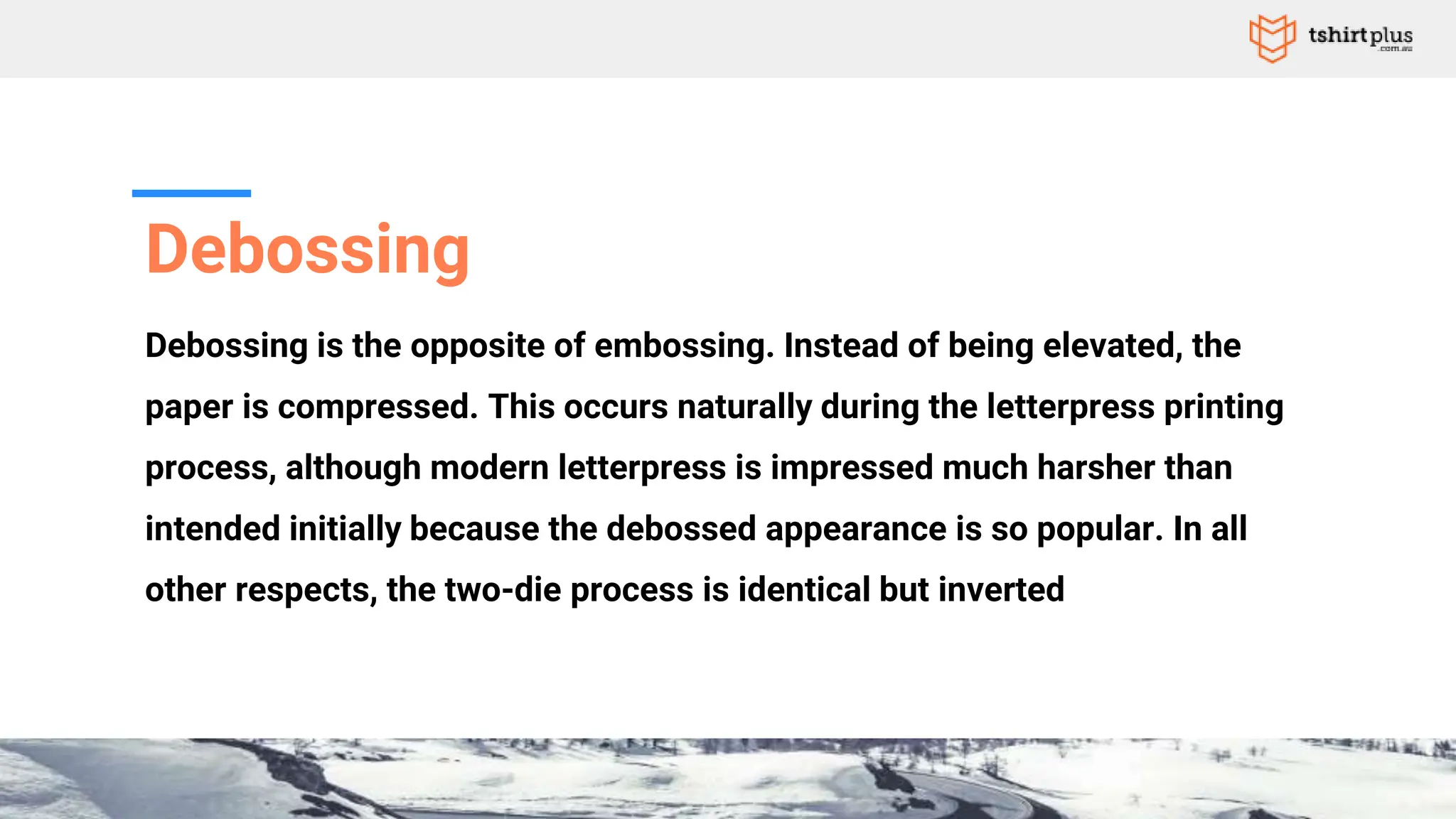 tshirtplus
.com.au

Debossing

Debossing is the opposite of embossing. Instead of being elevated, the paper is compressed. This occurs naturally during the letterpress printing process, although modern letterpress is impressed much harsher than intended initially because the debossed appearance is so popular. In all other respects, the two-die process is identical but inverted